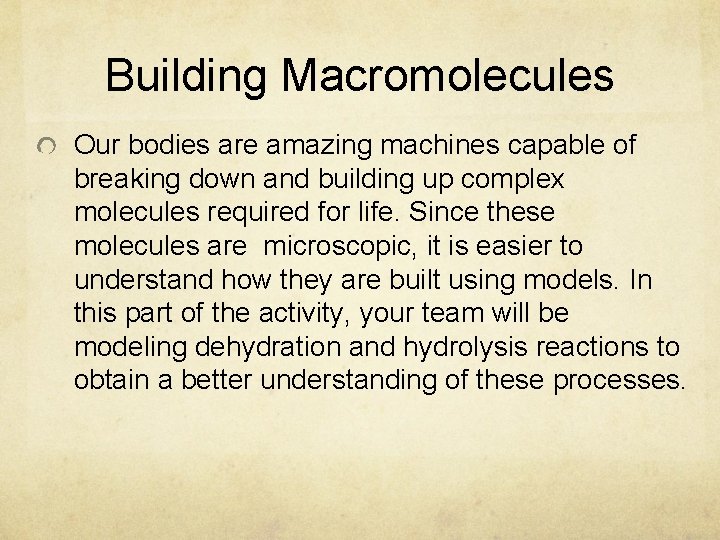 Building Macromolecules

Our bodies are amazing machines capable of breaking down and building up complex molecules required for life. Since these molecules are  microscopic, it is easier to understand how they are built using models. In this part of the activity, your team will be modeling dehydration and hydrolysis reactions to obtain a better understanding of these processes.